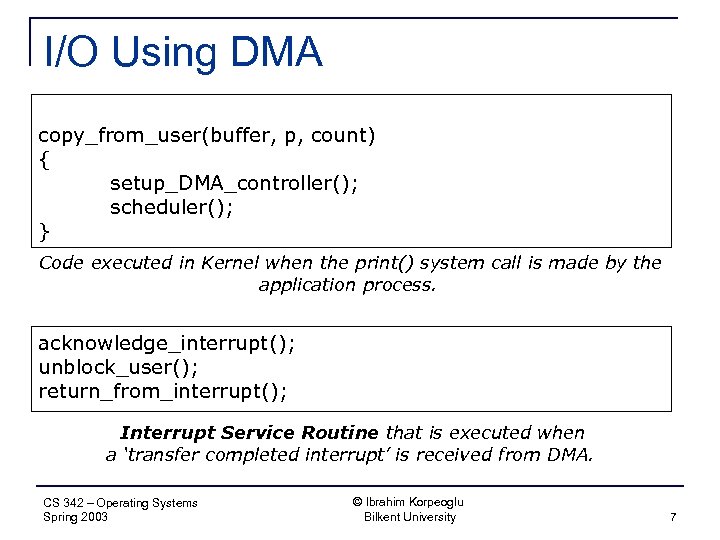 I/O Using DMA

copy_from_user(buffer, p, count)
{
setup_DMA_controller();
scheduler();
}

Code executed in Kernel when the print() system call is made by the application process.

acknowledge_interrupt();
unblock_user();
return_from_interrupt();

Interrupt Service Routine that is executed when a 'transfer completed interrupt' is received from DMA.

CS 342 – Operating Systems
Spring 2003

© Ibrahim Korpeoglu
Bilkent University

7